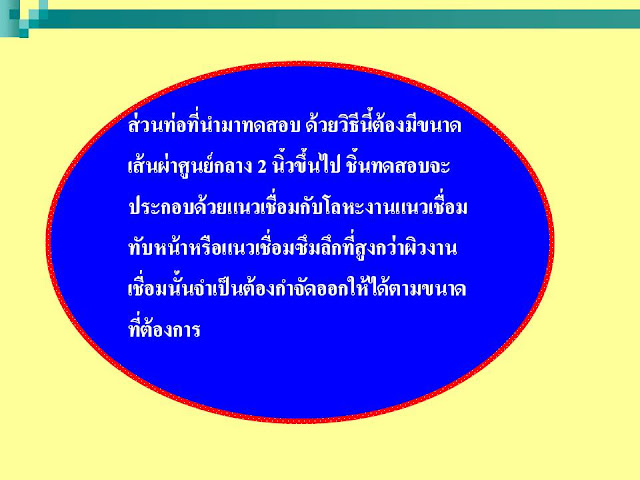 ส่วนท่อที่นำมาทดสอบ ด้วยวิธีนี้ต้องมีขนาดเส้นผ่าศูนย์กลาง 2 นิ้วขึ้นไป ชิ้นทดสอบจะประกอบด้วยแนวเชื่อมกับโลหะงานแนวเชื่อมทับหน้าหรือแนวเชื่อมซึมลึกที่สูงกว่าผิวงานเชื่อมนั้นจำเป็นต้องกำจัดออกให้ได้ตามขนาดที่ต้องการ